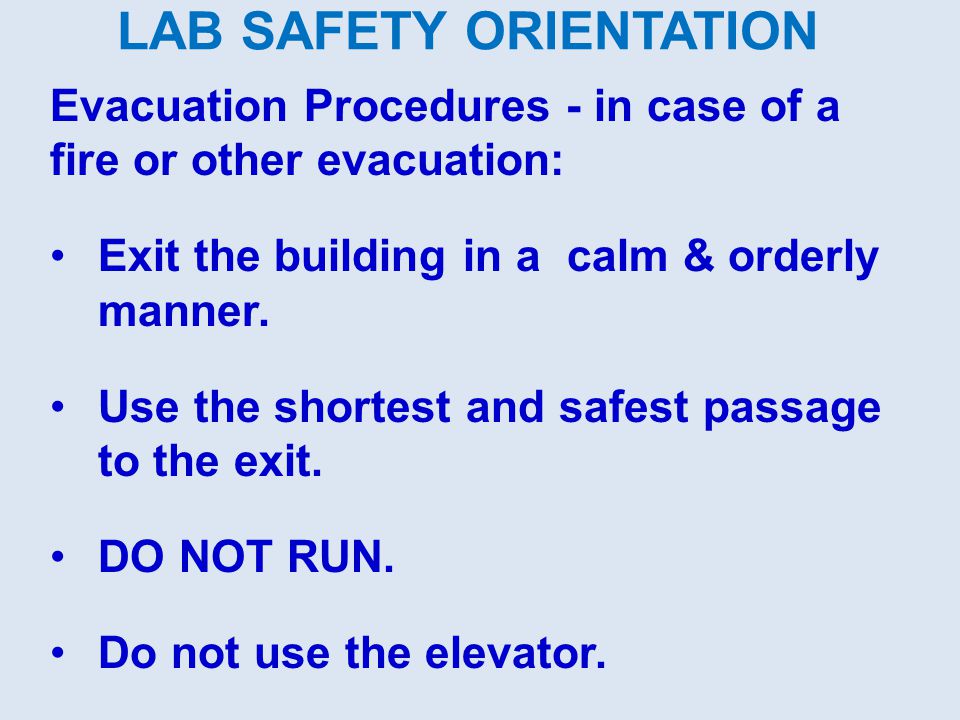 LAB SAFETY ORIENTATION

Evacuation Procedures - in case of a fire or other evacuation:

• Exit the building in a calm & orderly manner.

• Use the shortest and safest passage to the exit.

• DO NOT RUN.

• Do not use the elevator.